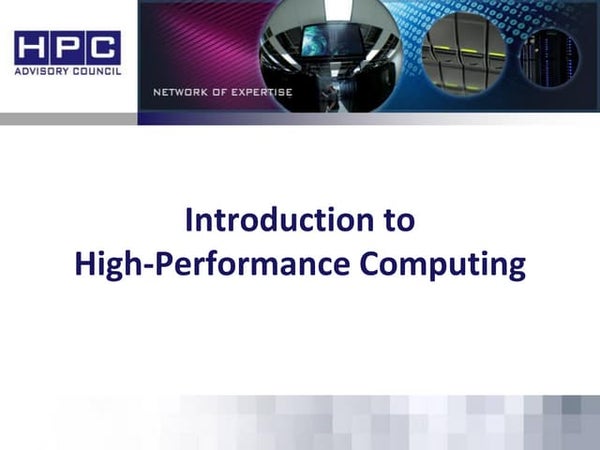 HPC
ADVISORY COUNCIL

NETWORK OF EXPERTISE

Introduction to
High-Performance Computing